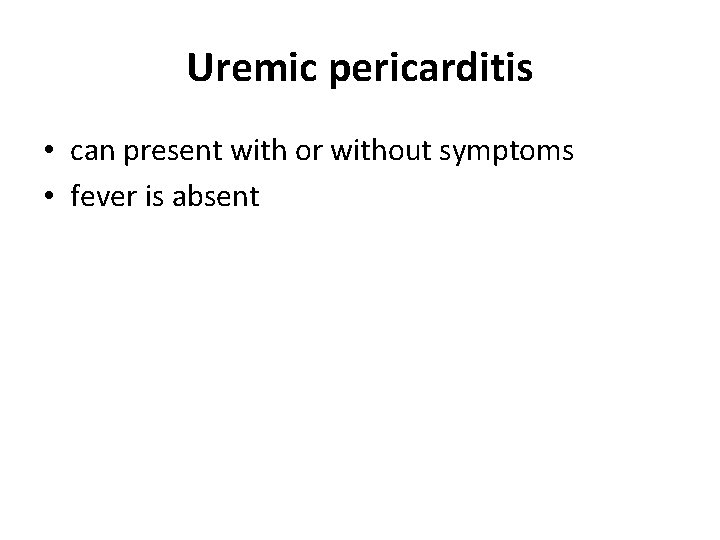 Uremic pericarditis

• can present with or without symptoms
• fever is absent